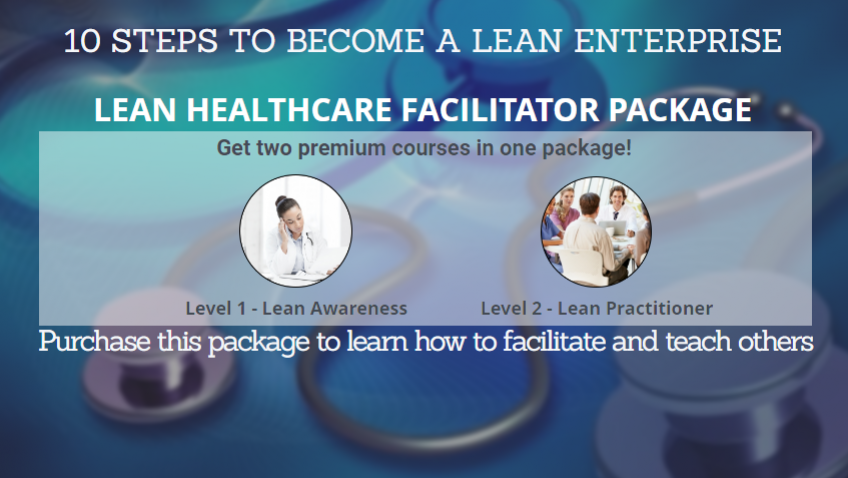 10 STEPS TO BECOME A LEAN ENTERPRISE

LEAN HEALTHCARE FACILITATOR PACKAGE

Get two premium courses in one package!

Level 1 - Lean Awareness

Level 2 - Lean Practitioner

Purchase this package to learn how to facilitate and teach others